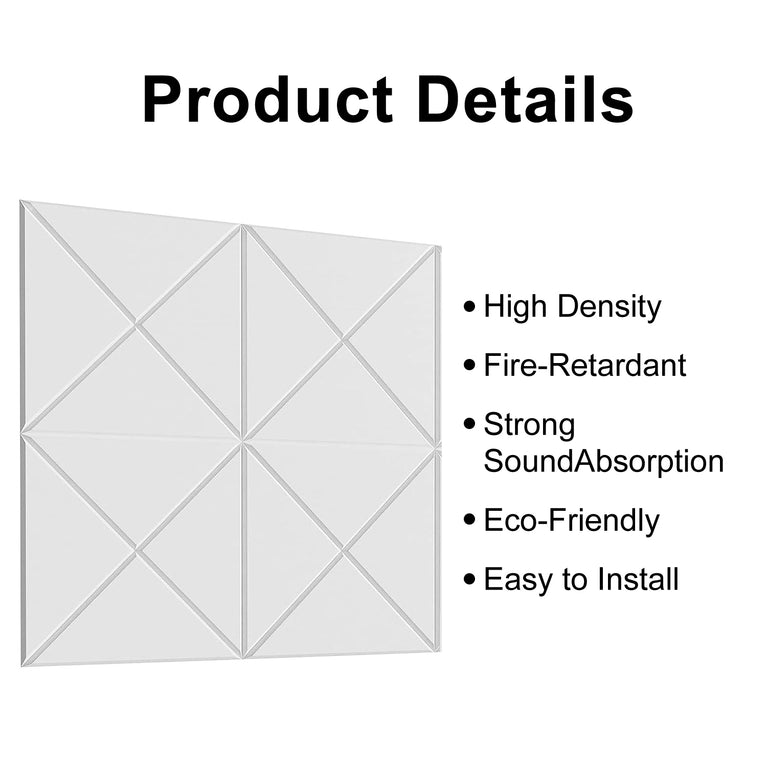 Product Details

• High Density

• Fire-Retardant

• Strong SoundAbsorption

• Eco-Friendly

• Easy to Install